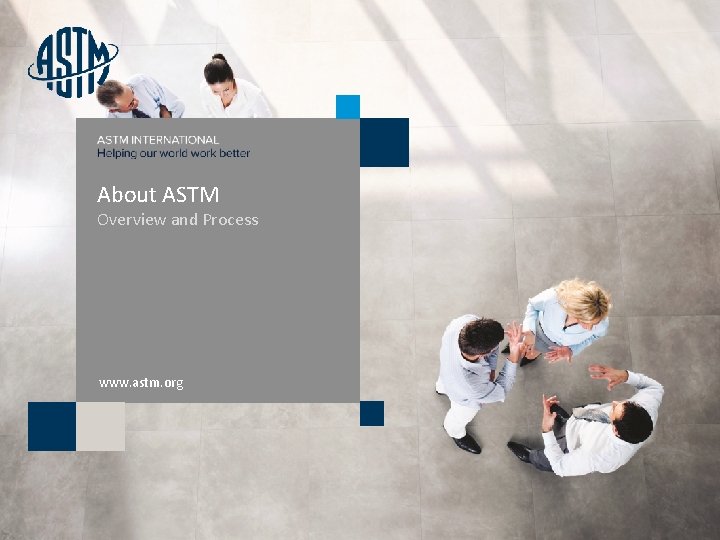 ASTM

ASTM INTERNATIONAL
Helping our world work better

About ASTM
Overview and Process

www.astm.org